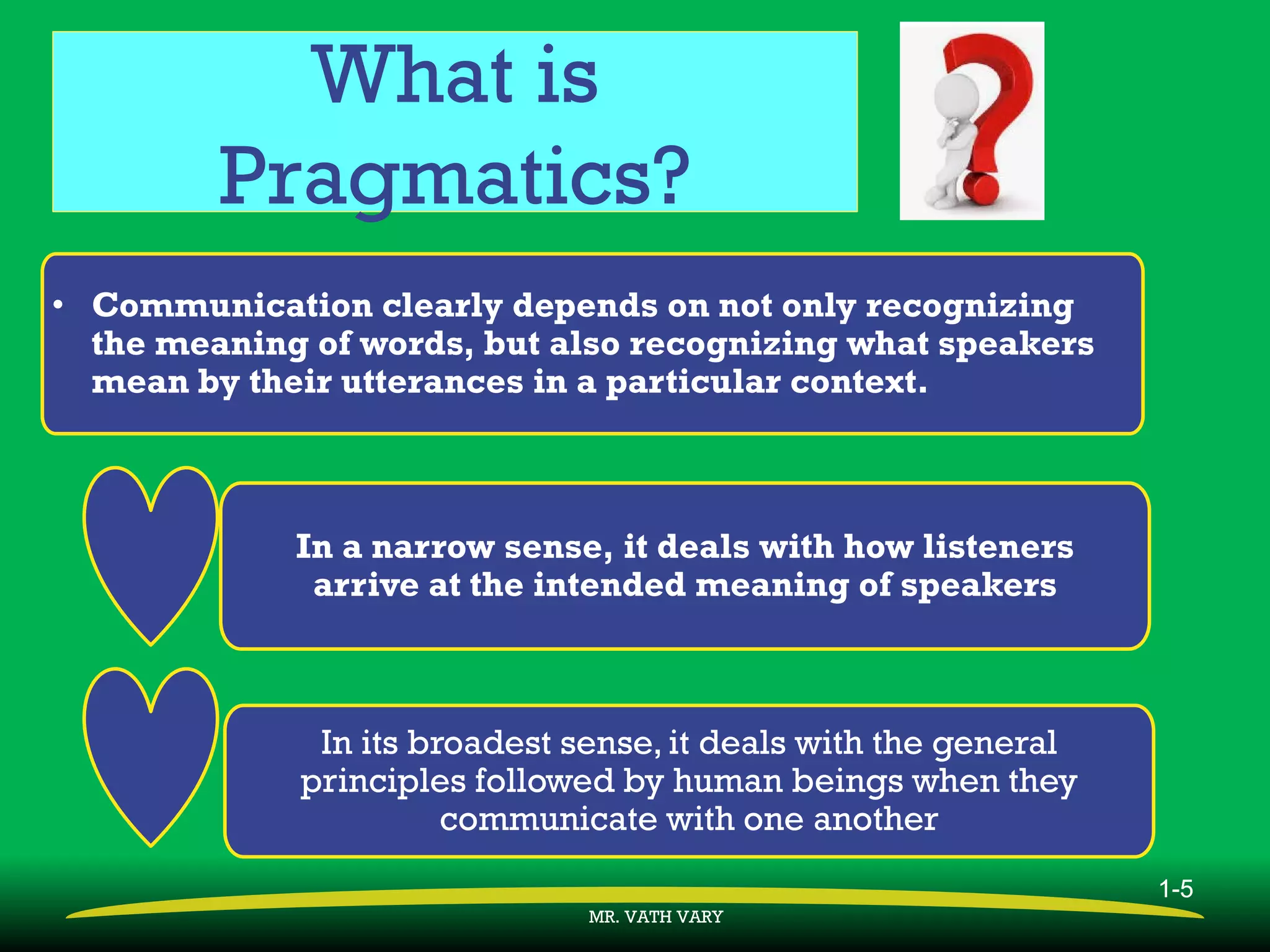 What is Pragmatics?

• Communication clearly depends on not only recognizing the meaning of words, but also recognizing what speakers mean by their utterances in a particular context.

In a narrow sense, it deals with how listeners arrive at the intended meaning of speakers

In its broadest sense, it deals with the general principles followed by human beings when they communicate with one another

1-5

MR. VATH VARY